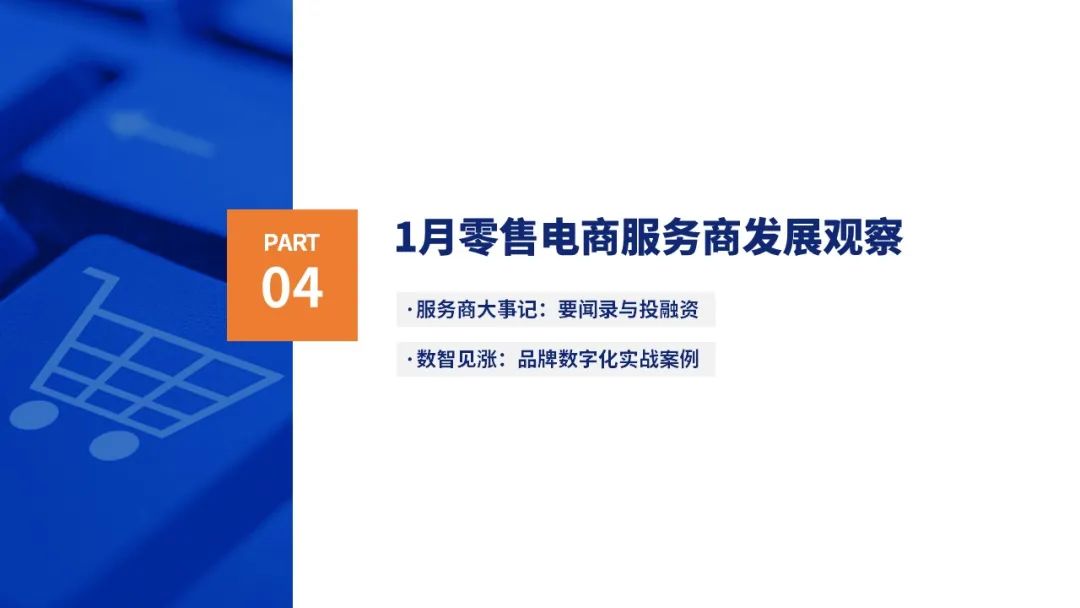 PART
04

1月零售电商服务商发展观察

· 服务商大事记：要闻录与投融资

· 数智见涨：品牌数字化实战案例